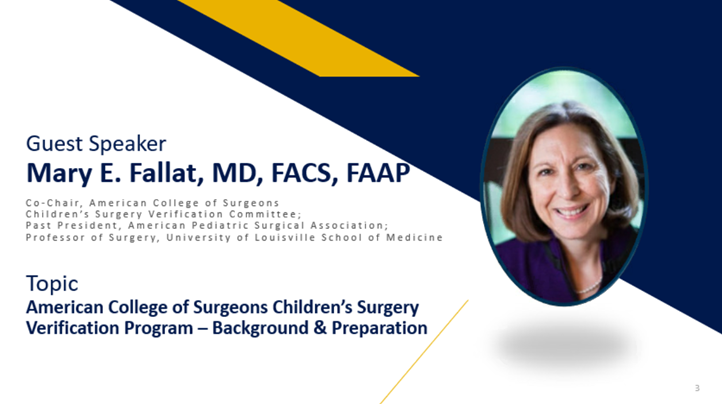 Guest Speaker
Mary E. Fallat, MD, FACS, FAAP

Co-Chair, American College of Surgeons Children's Surgery Verification Committee;
Past President, American Pediatric Surgical Association;
Professor of Surgery, University of Louisville School of Medicine

Topic
American College of Surgeons Children's Surgery Verification Program – Background & Preparation

3